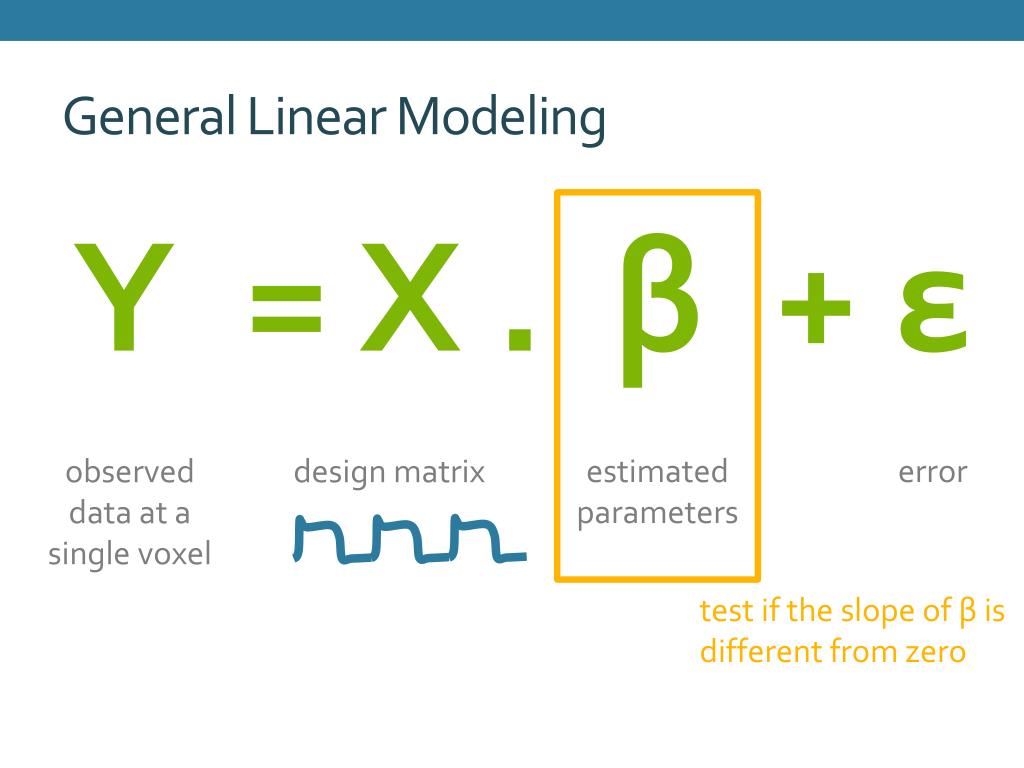 General Linear Modeling

$Y = X . \beta + \varepsilon$

observed data at a single voxel

design matrix

estimated parameters

error

test if the slope of β is different from zero